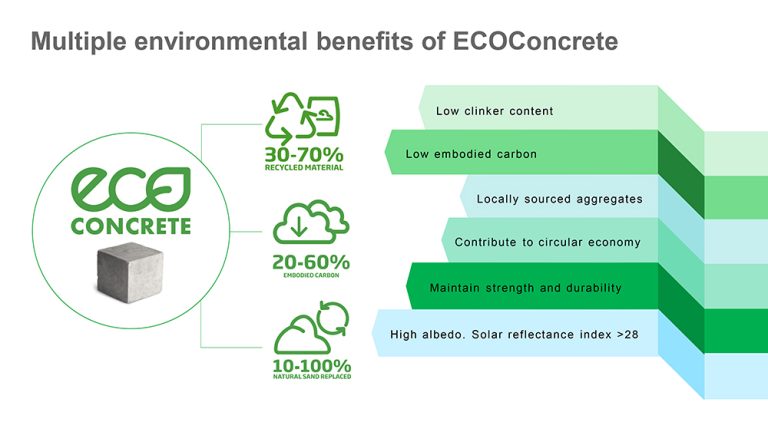 Multiple environmental benefits of ECOConcrete

eco
CONCRETE

30-70%
RECYCLED MATERIAL

20-60%
EMBODIED CARBON

10-100%
NATURAL SAND REPLACED

Low clinker content

Low embodied carbon

Locally sourced aggregates

Contribute to circular economy

Maintain strength and durability

High albedo. Solar reflectance index >28